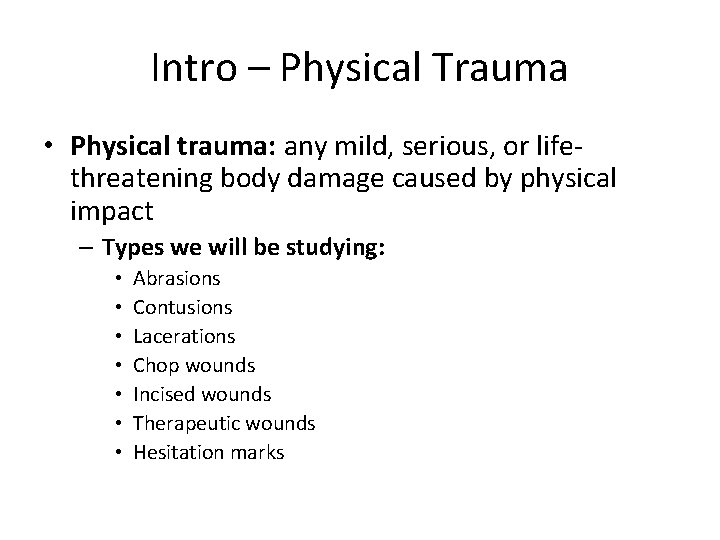 Intro – Physical Trauma

• Physical trauma: any mild, serious, or life-threatening body damage caused by physical impact
– Types we will be studying:
• Abrasions
• Contusions
• Lacerations
• Chop wounds
• Incised wounds
• Therapeutic wounds
• Hesitation marks